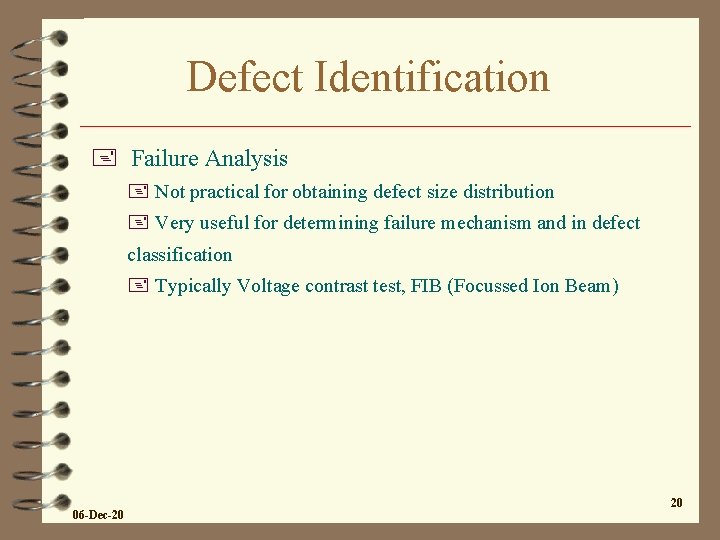 Defect Identification

Failure Analysis

Not practical for obtaining defect size distribution

Very useful for determining failure mechanism and in defect classification

Typically Voltage contrast test, FIB (Focussed Ion Beam)

06-Dec-20

20